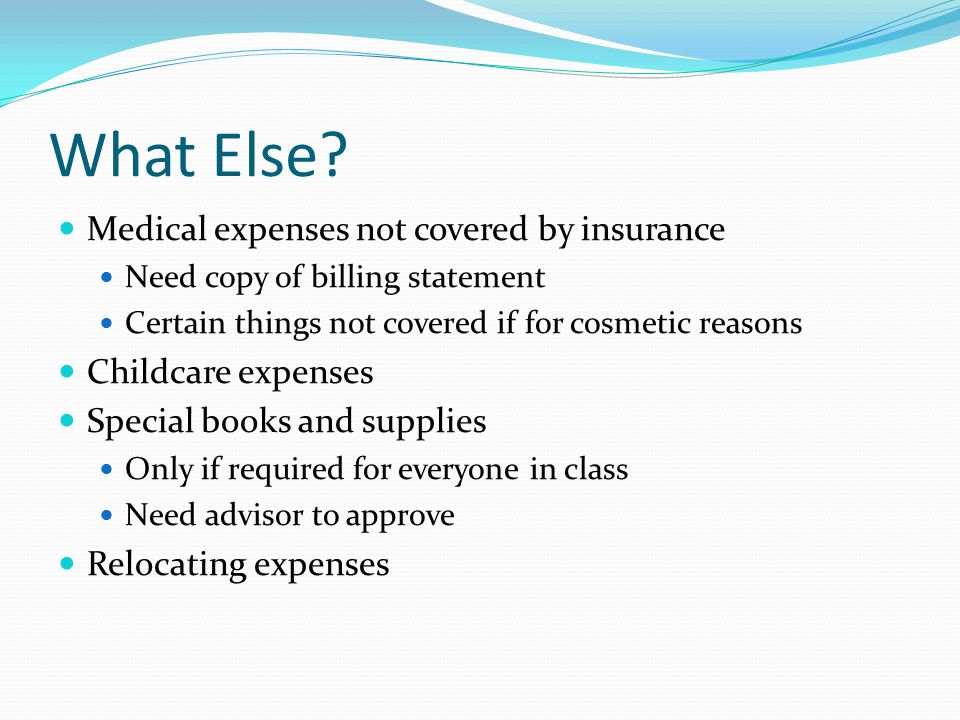 What Else?

- Medical expenses not covered by insurance
  - Need copy of billing statement
  - Certain things not covered if for cosmetic reasons
- Childcare expenses
- Special books and supplies
  - Only if required for everyone in class
  - Need advisor to approve
- Relocating expenses